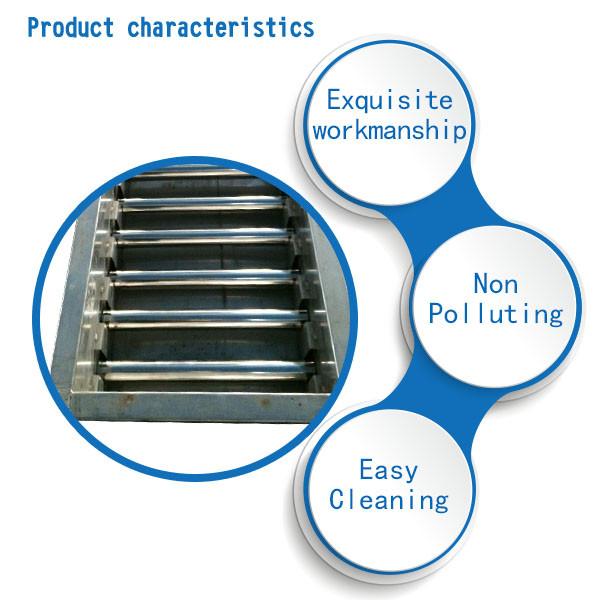 Product characteristics

Exquisite workmanship

Non Polluting

Easy Cleaning